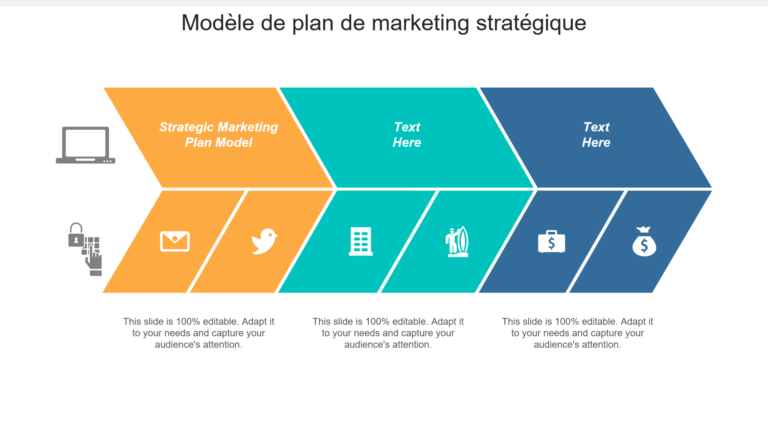 Modèle de plan de marketing stratégique

Strategic Marketing Plan Model

Text Here

Text Here

This slide is 100% editable. Adapt it to your needs and capture your audience's attention.

This slide is 100% editable. Adapt it to your needs and capture your audience's attention.

This slide is 100% editable. Adapt it to your needs and capture your audience's attention.